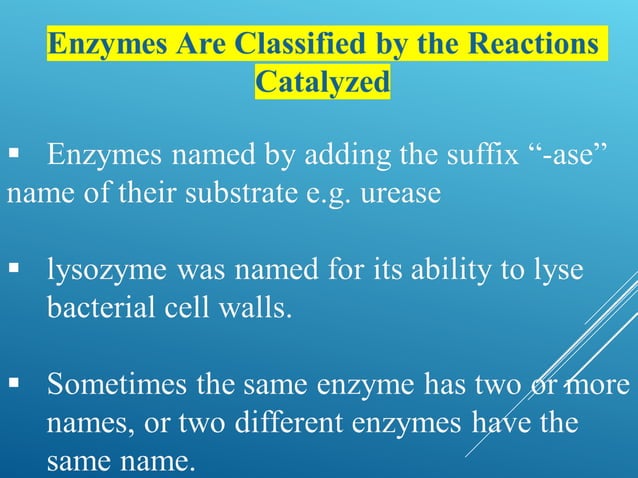 Enzymes Are Classified by the Reactions Catalyzed

▪ Enzymes named by adding the suffix “-ase” name of their substrate e.g. urease

▪ lysozyme was named for its ability to lyse bacterial cell walls.

▪ Sometimes the same enzyme has two or more names, or two different enzymes have the same name.